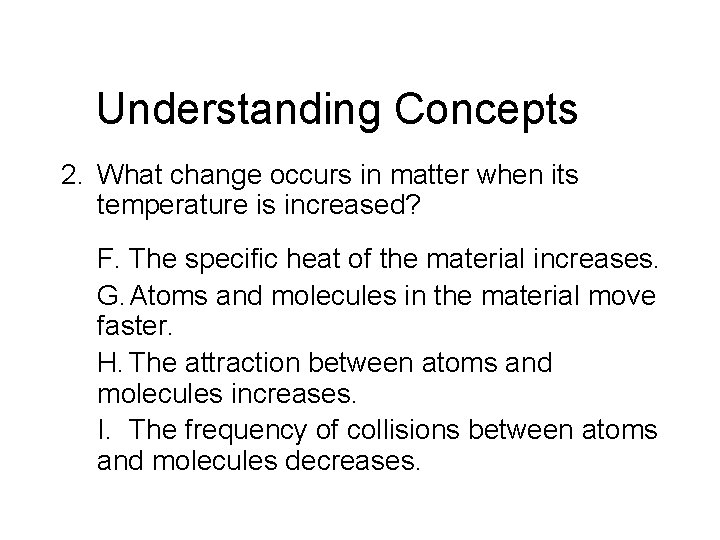 Understanding Concepts

2. What change occurs in matter when its temperature is increased?

F. The specific heat of the material increases.

G. Atoms and molecules in the material move faster.

H. The attraction between atoms and molecules increases.

I. The frequency of collisions between atoms and molecules decreases.